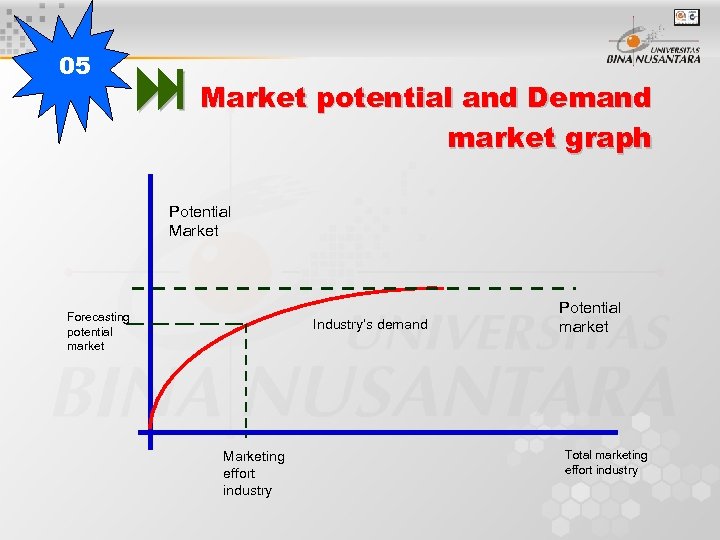 05

UNIVERSITAS BINA NUSANTARA

Market potential and Demand market graph

Potential Market

Forecasting potential market

Industry's demand

Potential market

Marketing effort industry

Total marketing effort industry

UNIVERSITAS BINA NUSANTARA